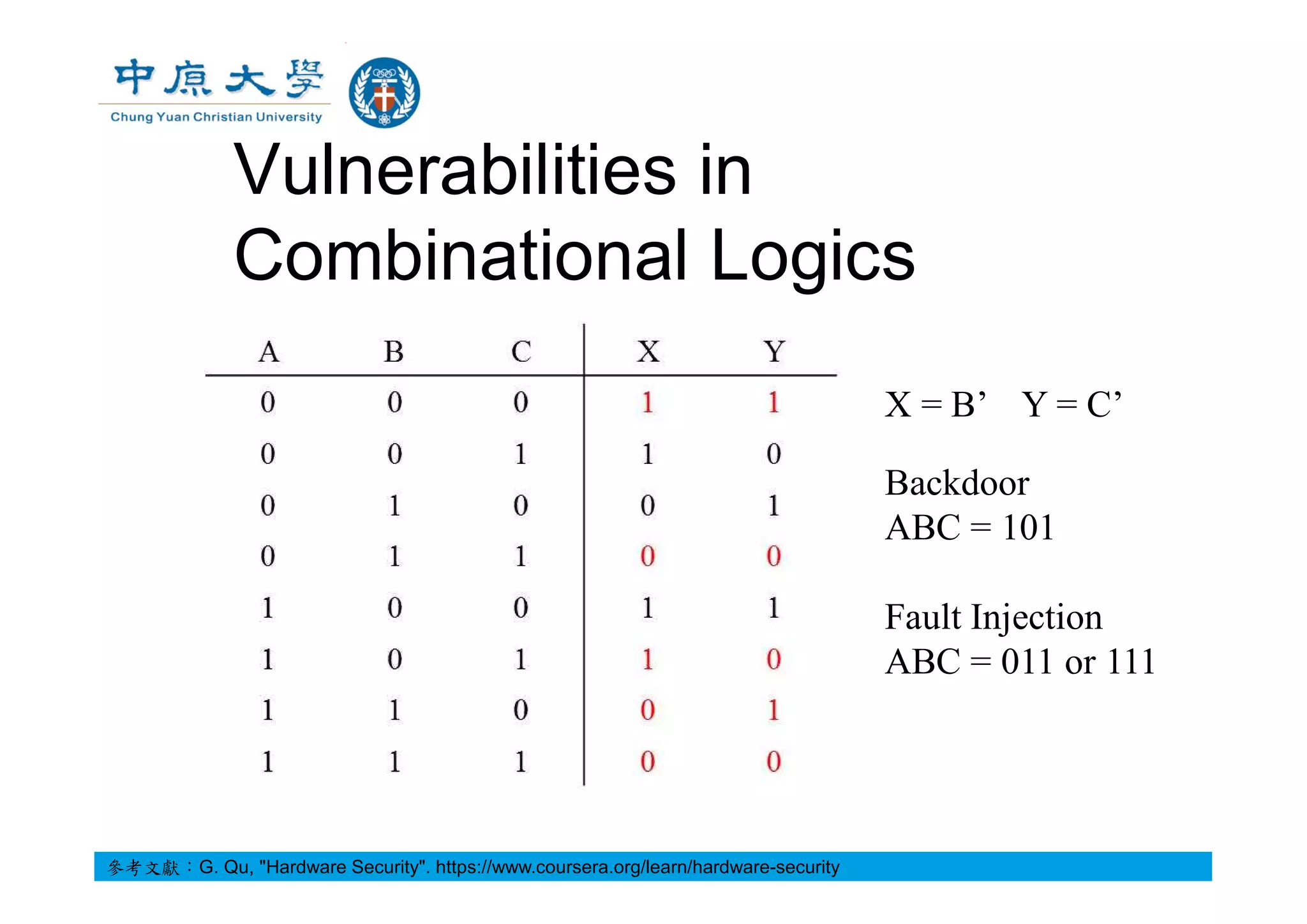 中原大學
Chung Yuan Christian University

Vulnerabilities in Combinational Logics

| A | B | C | X | Y |
|---|---|---|---|---|
| 0 | 0 | 0 | 1 | 1 |
| 0 | 0 | 1 | 1 | 0 |
| 0 | 1 | 0 | 0 | 1 |
| 0 | 1 | 1 | 0 | 0 |
| 1 | 0 | 0 | 1 | 1 |
| 1 | 0 | 1 | 1 | 0 |
| 1 | 1 | 0 | 0 | 1 |
| 1 | 1 | 1 | 0 | 0 |

X = B’   Y = C’

Backdoor
ABC = 101

Fault Injection
ABC = 011 or 111

參考文獻：G. Qu, "Hardware Security". https://www.coursera.org/learn/hardware-security